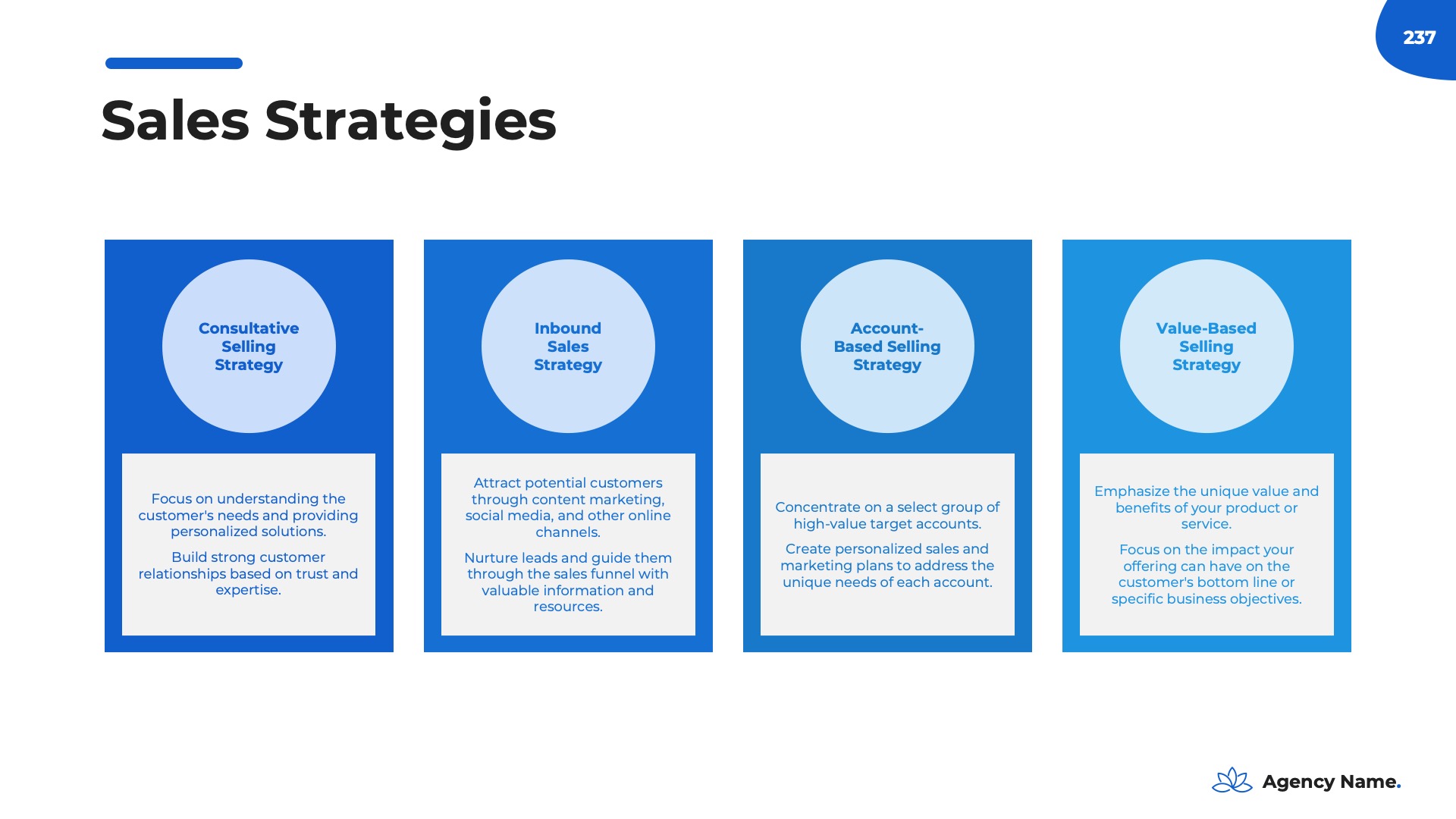 237

Sales Strategies

Consultative Selling Strategy

Focus on understanding the customer's needs and providing personalized solutions.

Build strong customer relationships based on trust and expertise.

Inbound Sales Strategy

Attract potential customers through content marketing, social media, and other online channels.

Nurture leads and guide them through the sales funnel with valuable information and resources.

Account-Based Selling Strategy

Concentrate on a select group of high-value target accounts.

Create personalized sales and marketing plans to address the unique needs of each account.

Value-Based Selling Strategy

Emphasize the unique value and benefits of your product or service.

Focus on the impact your offering can have on the customer's bottom line or specific business objectives.

Agency Name.